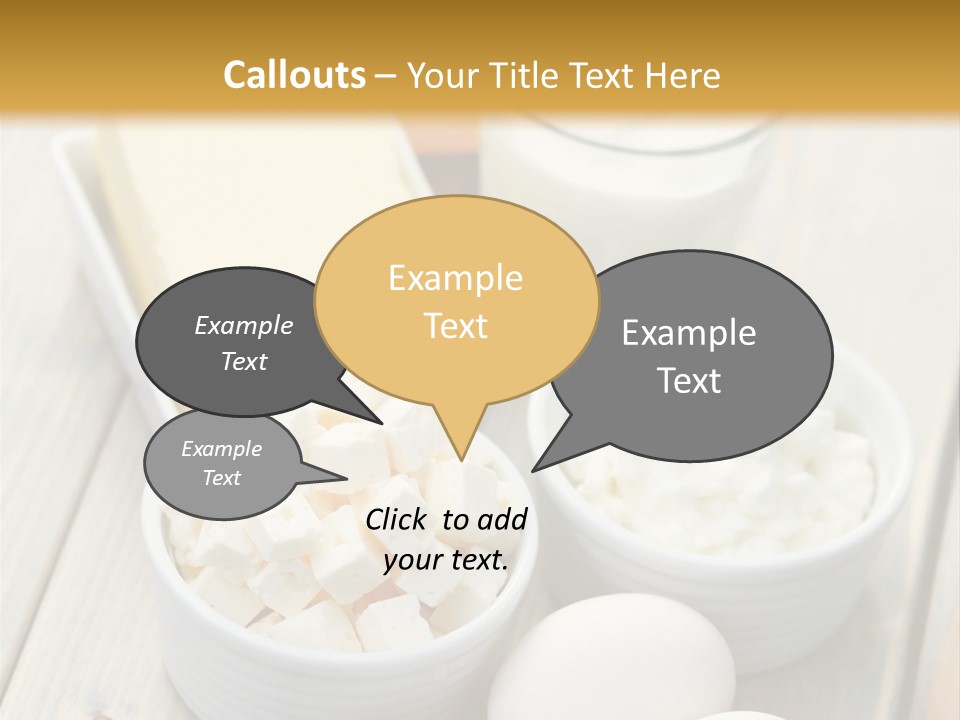 Callouts – Your Title Text Here

Example Text

Example Text

Example Text

Example Text

Click to add your text.